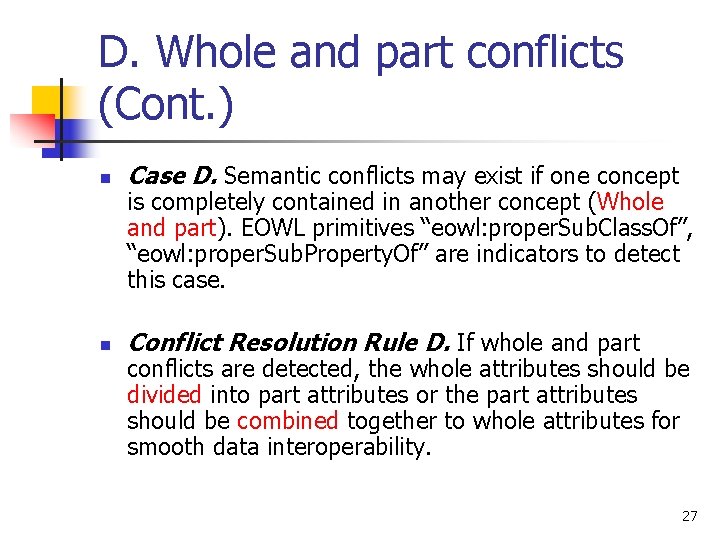 D. Whole and part conflicts (Cont.)

Case D. Semantic conflicts may exist if one concept is completely contained in another concept (Whole and part). EOWL primitives “eowl:properSubClassOf”, “eowl:properSubPropertyOf” are indicators to detect this case.

Conflict Resolution Rule D. If whole and part conflicts are detected, the whole attributes should be divided into part attributes or the part attributes should be combined together to whole attributes for smooth data interoperability.

27